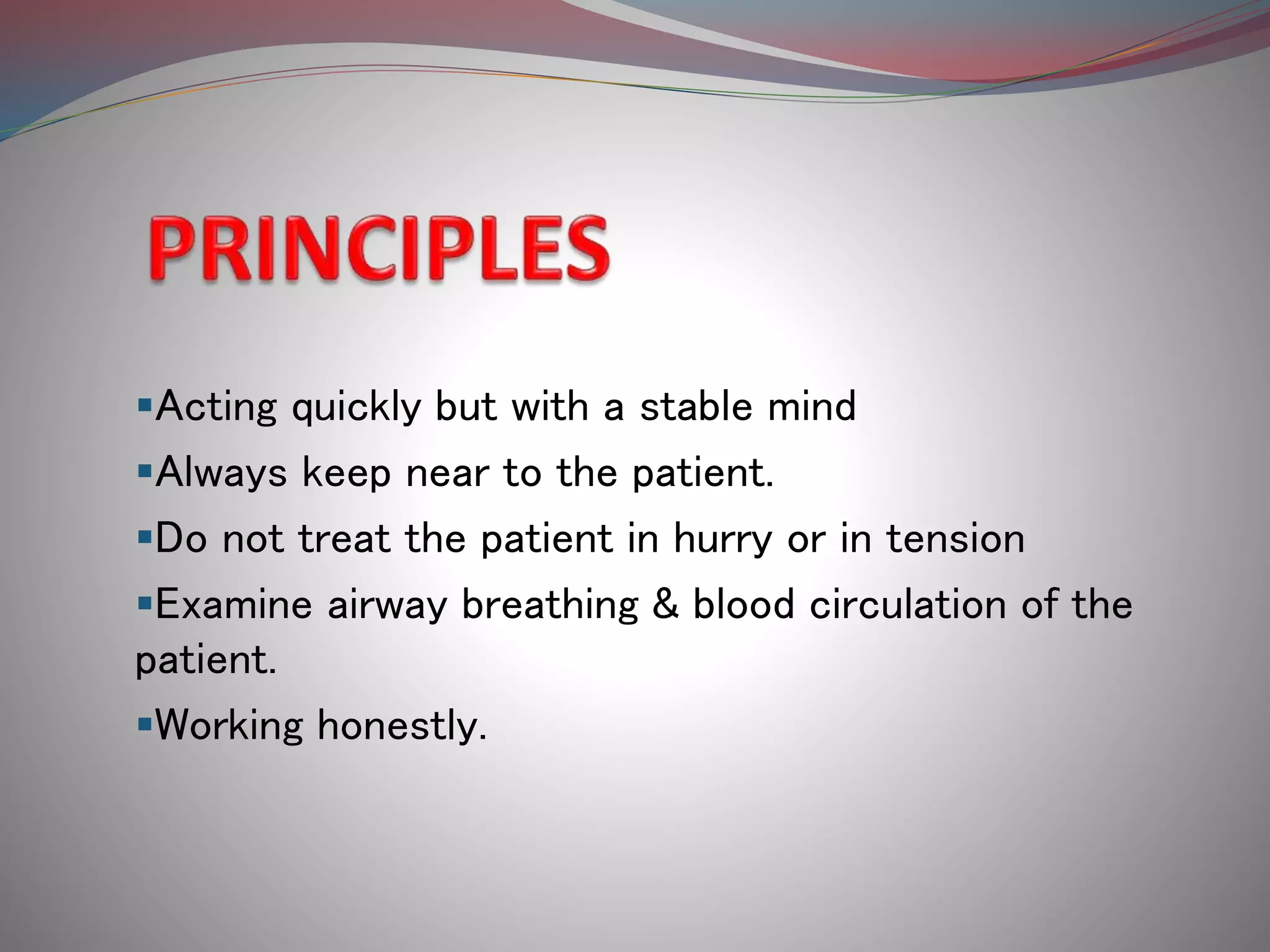 PRINCIPLES

▪Acting quickly but with a stable mind

▪Always keep near to the patient.

▪Do not treat the patient in hurry or in tension

▪Examine airway breathing & blood circulation of the patient.

▪Working honestly.